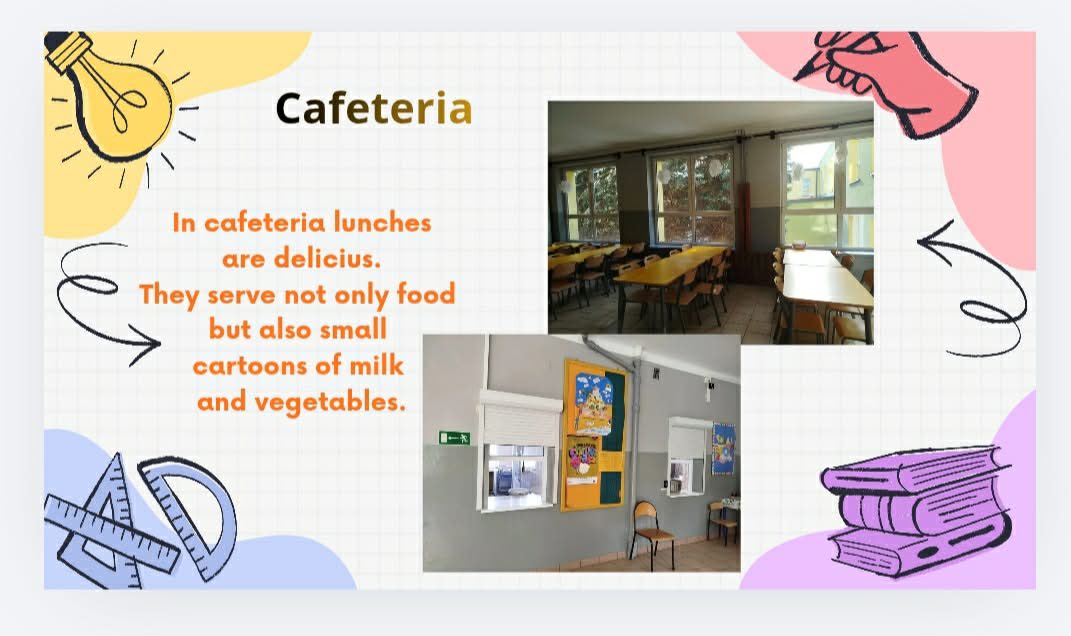 Cafeteria

In cafeteria lunches are delicius. They serve not only food but also small cartoons of milk and vegetables.